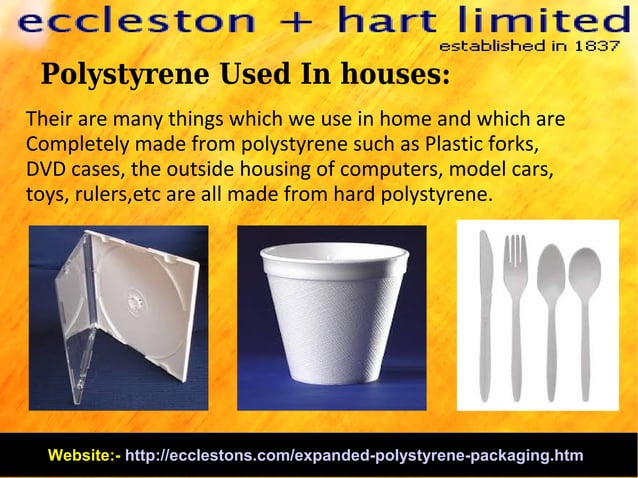 eccleston + hart limited
established in 1837

Polystyrene Used In houses:

Their are many things which we use in home and which are Completely made from polystyrene such as Plastic forks, DVD cases, the outside housing of computers, model cars, toys, rulers,etc are all made from hard polystyrene.

Website:- http://ecclestons.com/expanded-polystyrene-packaging.htm